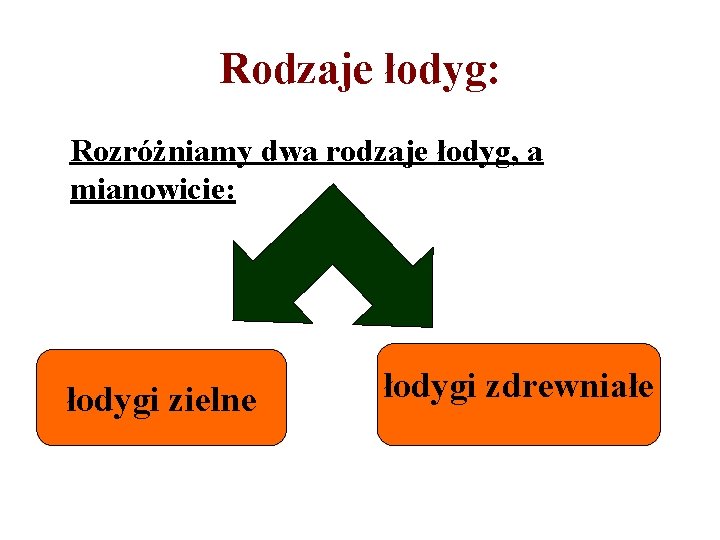 Rodzaje łodyg:

Rozróżniamy dwa rodzaje łodyg, a mianowicie:

łodygi zielne

łodygi zdrewniałe